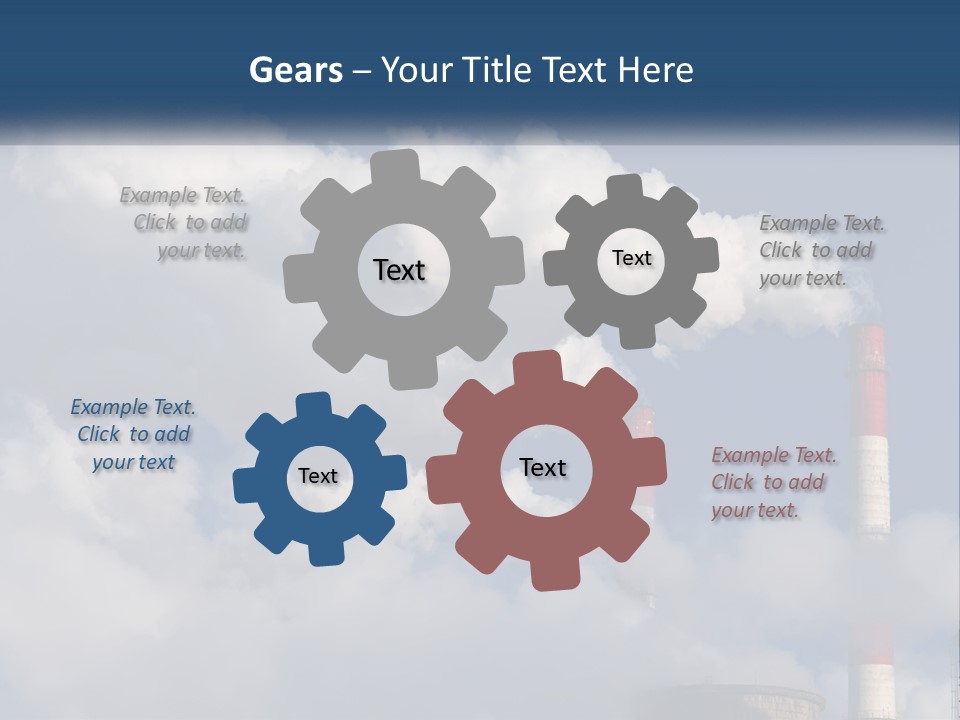 Gears – Your Title Text Here

Example Text. Click to add your text.

Text

Text

Example Text. Click to add your text.

Example Text. Click to add your text

Text

Text

Example Text. Click to add your text.